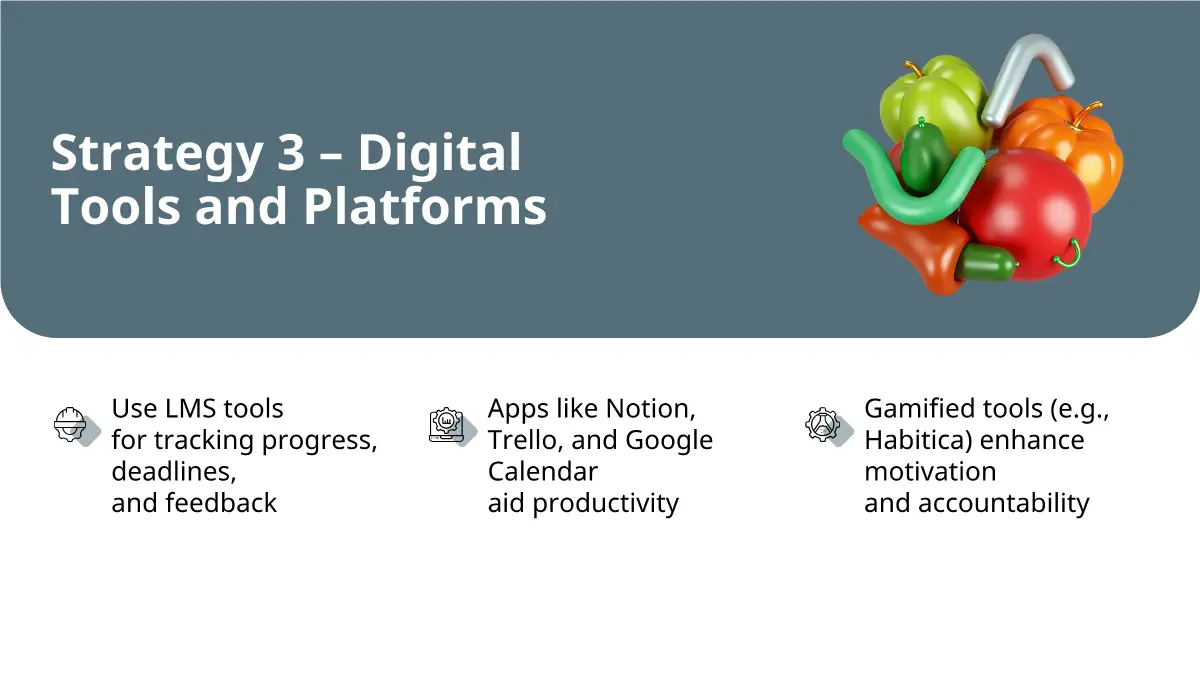 Strategy 3 – Digital Tools and Platforms

Use LMS tools for tracking progress, deadlines, and feedback

Apps like Notion, Trello, and Google Calendar aid productivity

Gamified tools (e.g., Habitica) enhance motivation and accountability